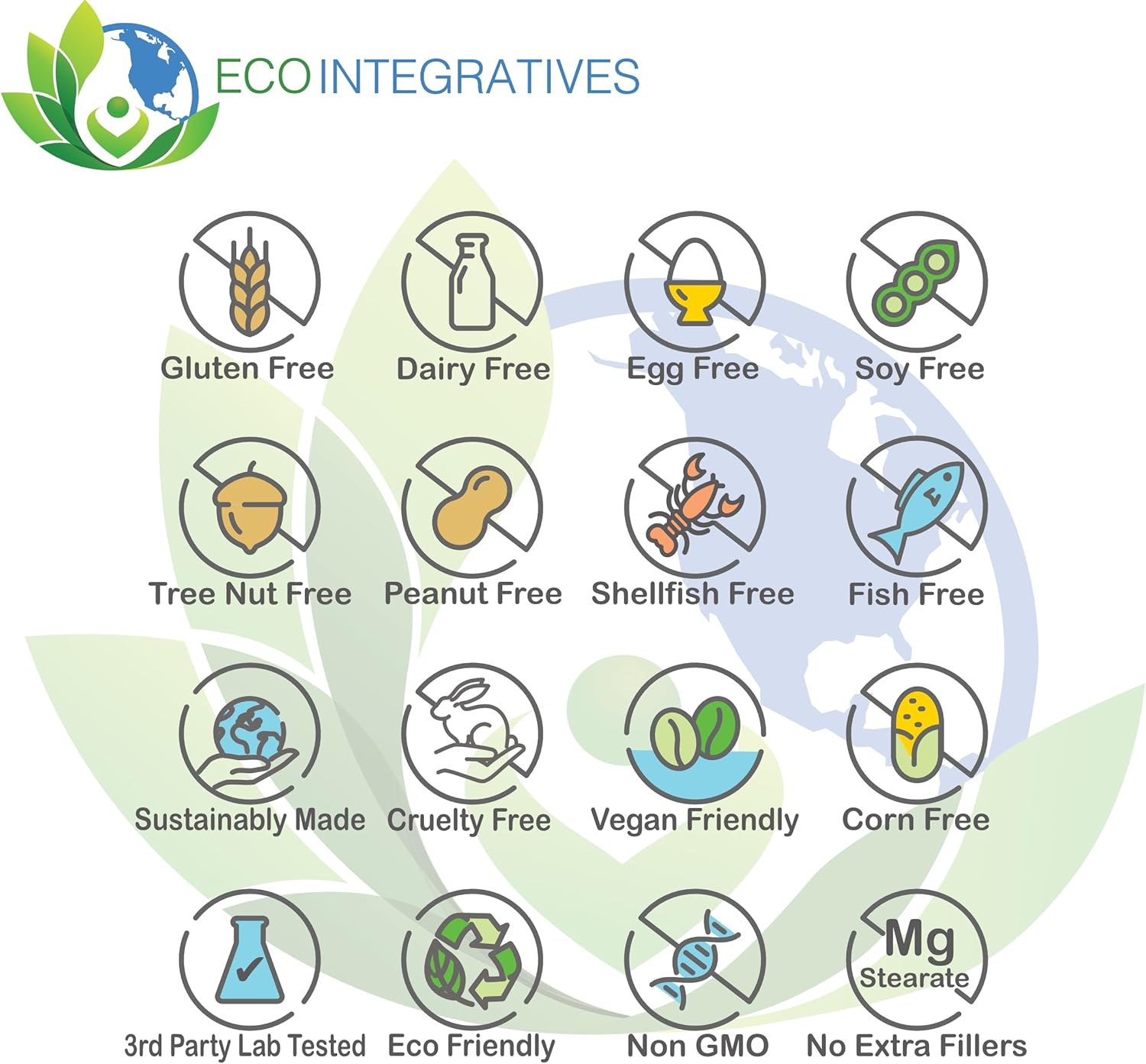 ECO INTEGRATIVES

Gluten Free
Dairy Free
Egg Free
Soy Free

Tree Nut Free
Peanut Free
Shellfish Free
Fish Free

Sustainably Made
Cruelty Free
Vegan Friendly
Corn Free

3rd Party Lab Tested
Eco Friendly
Non GMO
Mg Stearate
No Extra Fillers